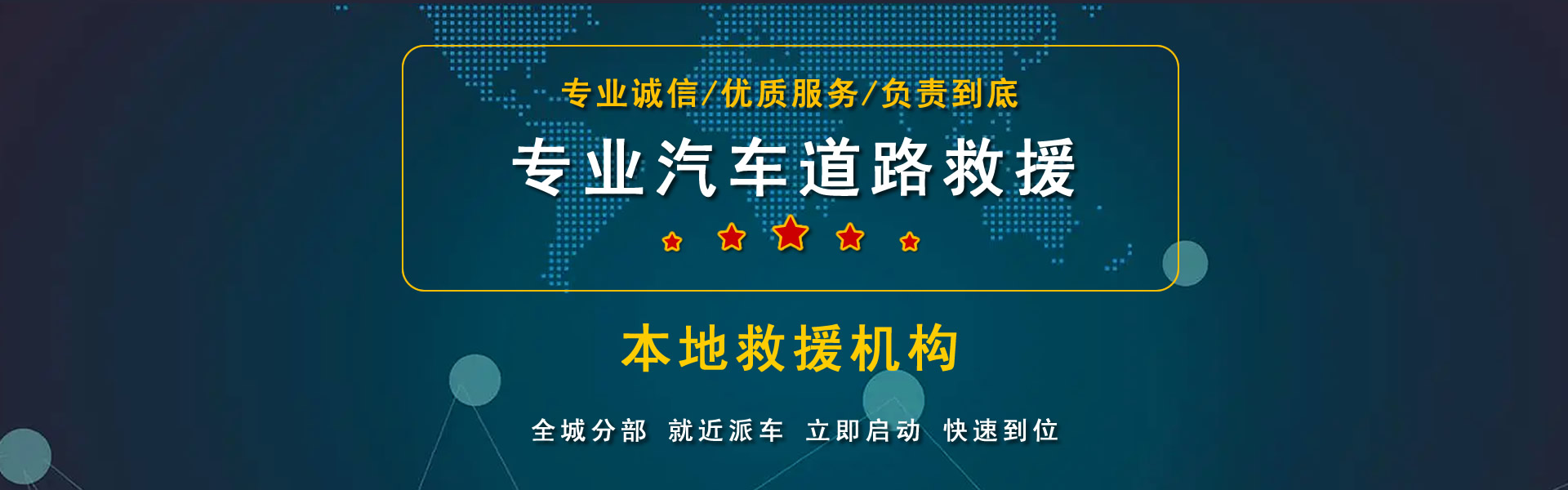 专业诚信/优质服务/负责到底

专业汽车道路救援

本地救援机构

全城分部 就近派车 立即启动 快速到位